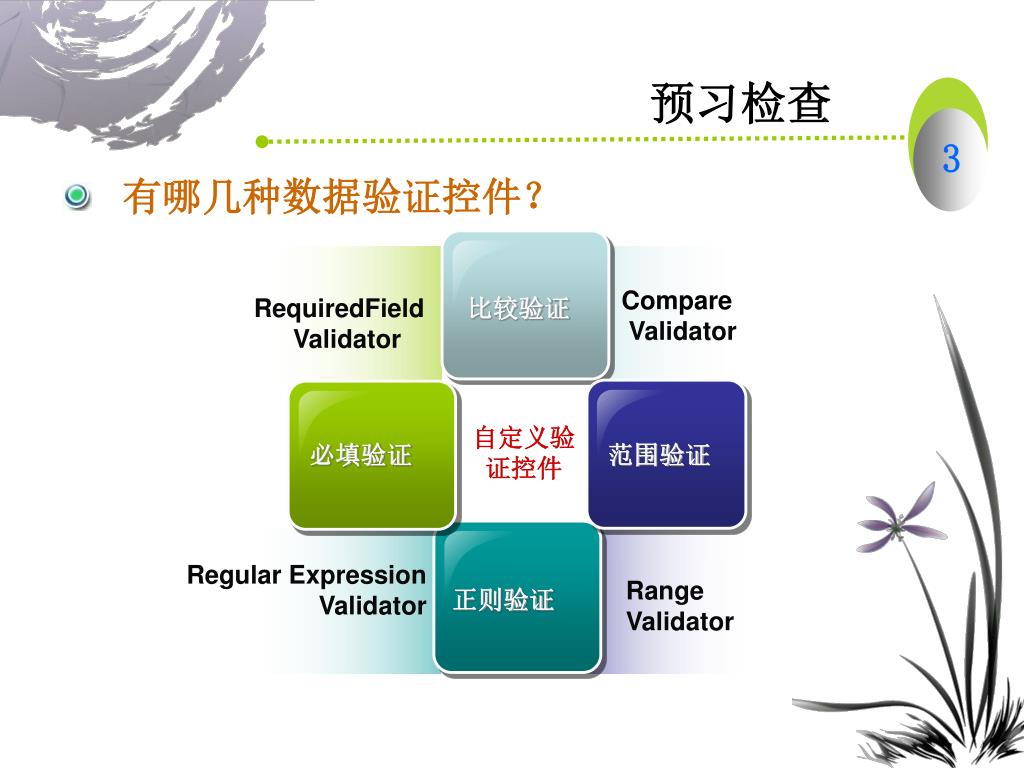 预习检查

3

有哪几种数据验证控件？

RequiredField Validator

比较验证

Compare Validator

必填验证

自定义验证控件

范围验证

Regular Expression Validator

正则验证

Range Validator